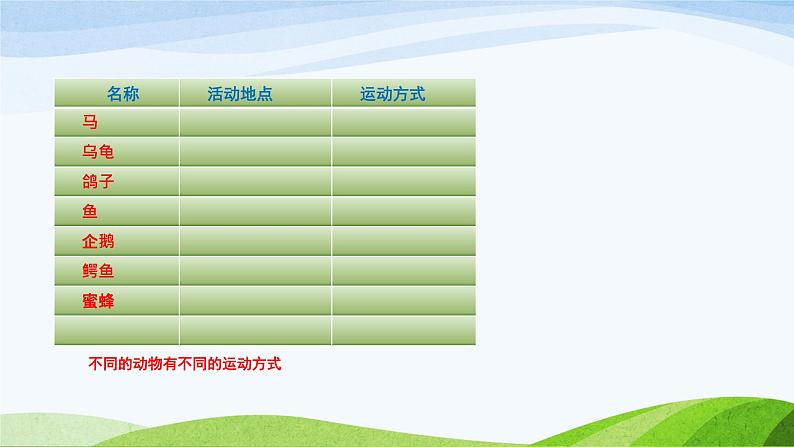 | 名称 | 活动地点 | 运动方式 |
|---|---|---|
| 马 | | |
| 乌龟 | | |
| 鸽子 | | |
| 鱼 | | |
| 企鹅 | | |
| 鳄鱼 | | |
| 蜜蜂 | | |
| | | |

不同的动物有不同的运动方式